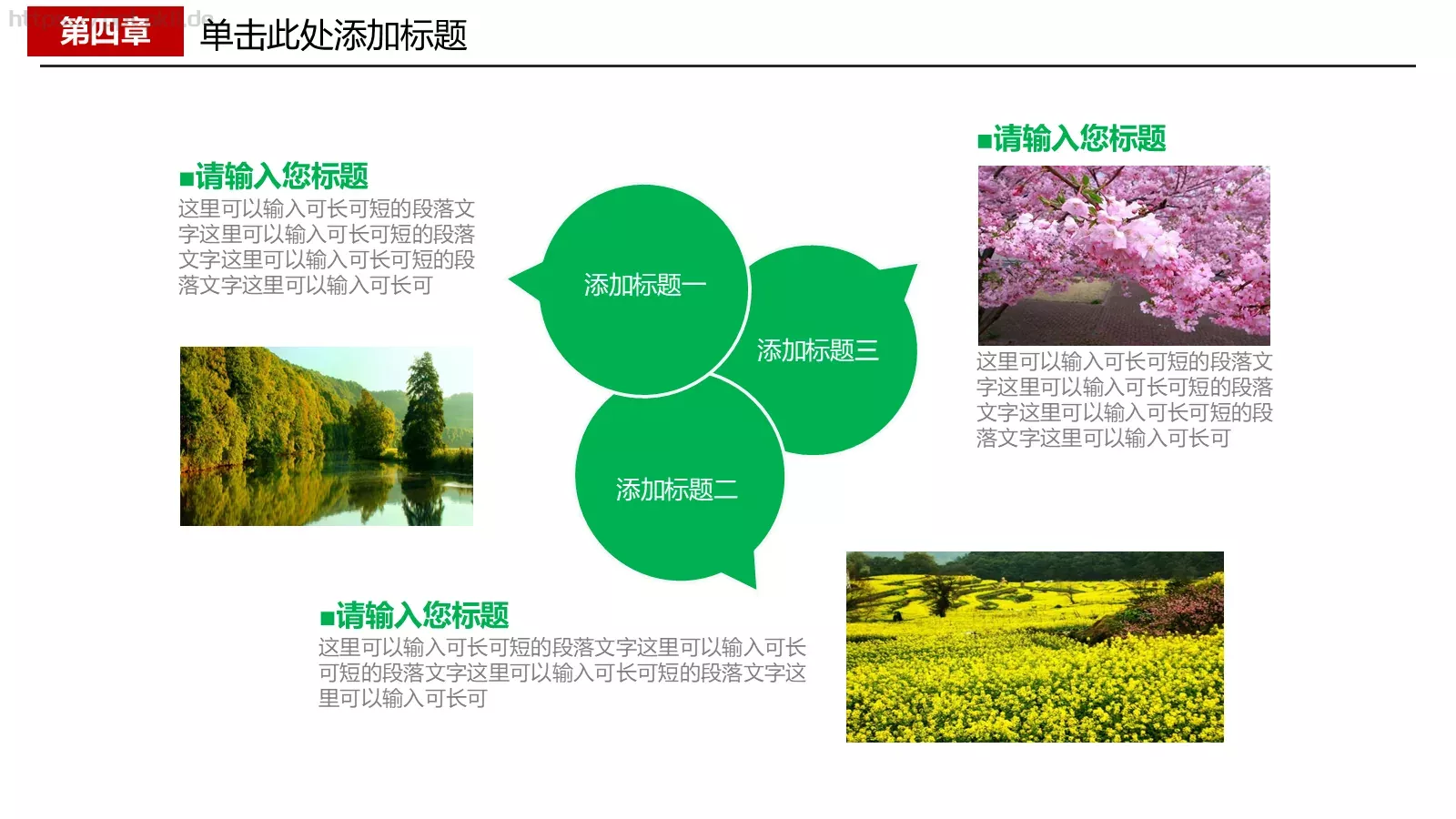 第四章 单击此处添加标题

■请输入您标题
这里可以输入可长可短的段落文字这里可以输入可长可短的段落文字这里可以输入可长可短的段落文字这里可以输入可长可

添加标题一

添加标题三

添加标题二

■请输入您标题
这里可以输入可长可短的段落文字这里可以输入可长可短的段落文字这里可以输入可长可短的段落文字这里可以输入可长可

■请输入您标题
这里可以输入可长可短的段落文字这里可以输入可长可短的段落文字这里可以输入可长可短的段落文字这里可以输入可长可